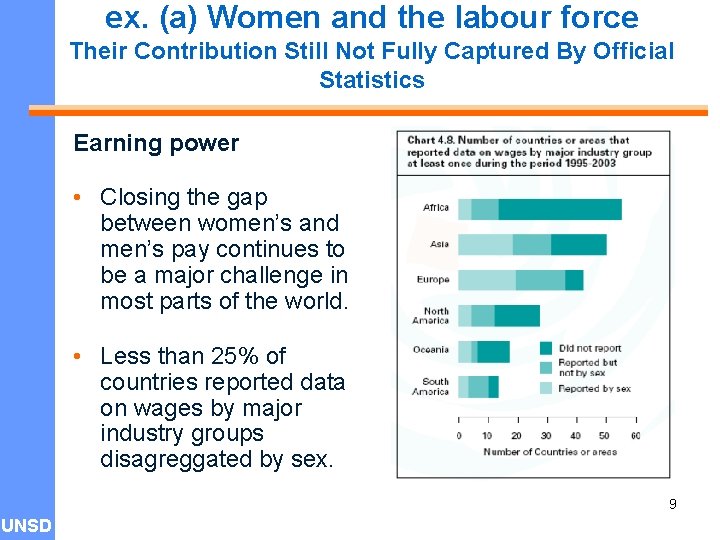 ex. (a) Women and the labour force
Their Contribution Still Not Fully Captured By Official Statistics

Earning power

• Closing the gap between women's and men's pay continues to be a major challenge in most parts of the world.

• Less than 25% of countries reported data on wages by major industry groups disagreggated by sex.

Chart 4.8. Number of countries or areas that reported data on wages by major industry group at least once during the period 1995-2003

Africa
Asia
Europe
North America
Oceania
South America

Did not report
Reported but not by sex
Reported by sex

0 10 20 30 40 50 60
Number of Countries or areas

9

UNSD